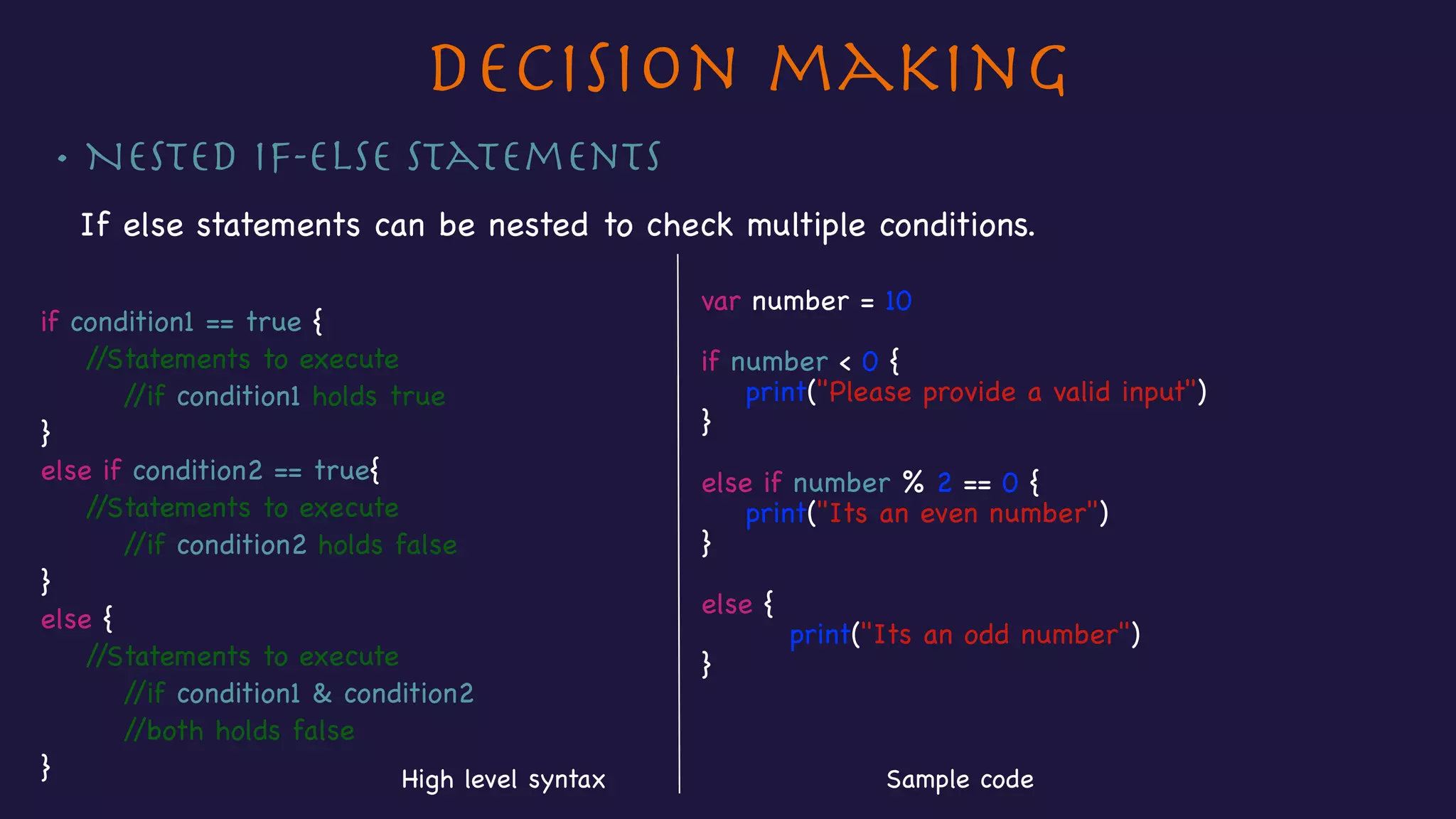 DECISION MAKING

• NESTED IF-ELSE STATEMENTS

If else statements can be nested to check multiple conditions.

if condition1 == true {
//Statements to execute
//if condition1 holds true
}
else if condition2 == true{
//Statements to execute
//if condition2 holds false
}
else {
//Statements to execute
//if condition1 & condition2
//both holds false
}

High level syntax

var number = 10

if number < 0 {
print("Please provide a valid input")
}

else if number % 2 == 0 {
print("Its an even number")
}

else {
print("Its an odd number")
}

Sample code